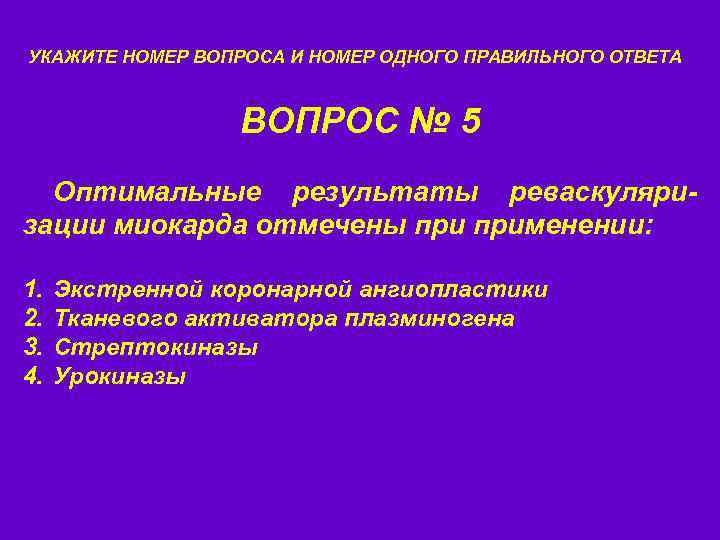 УКАЖИТЕ НОМЕР ВОПРОСА И НОМЕР ОДНОГО ПРАВИЛЬНОГО ОТВЕТА

ВОПРОС № 5

Оптимальные результаты реваскуляризации миокарда отмечены при применении:

1. Экстренной коронарной ангиопластики
2. Тканевого активатора плазминогена
3. Стрептокиназы
4. Урокиназы